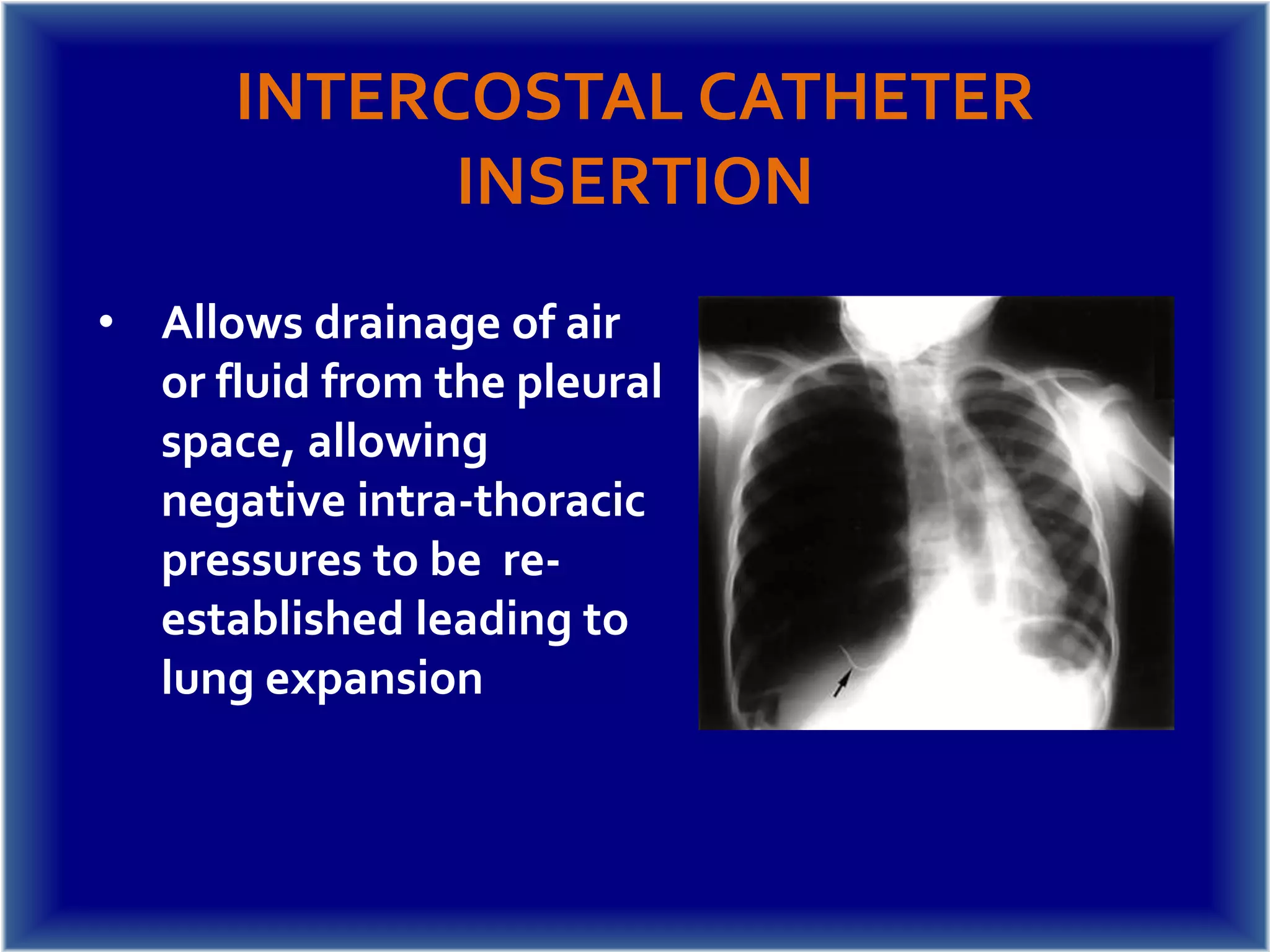 INTERCOSTAL CATHETER INSERTION

• Allows drainage of air or fluid from the pleural space, allowing negative intra-thoracic pressures to be re-established leading to lung expansion